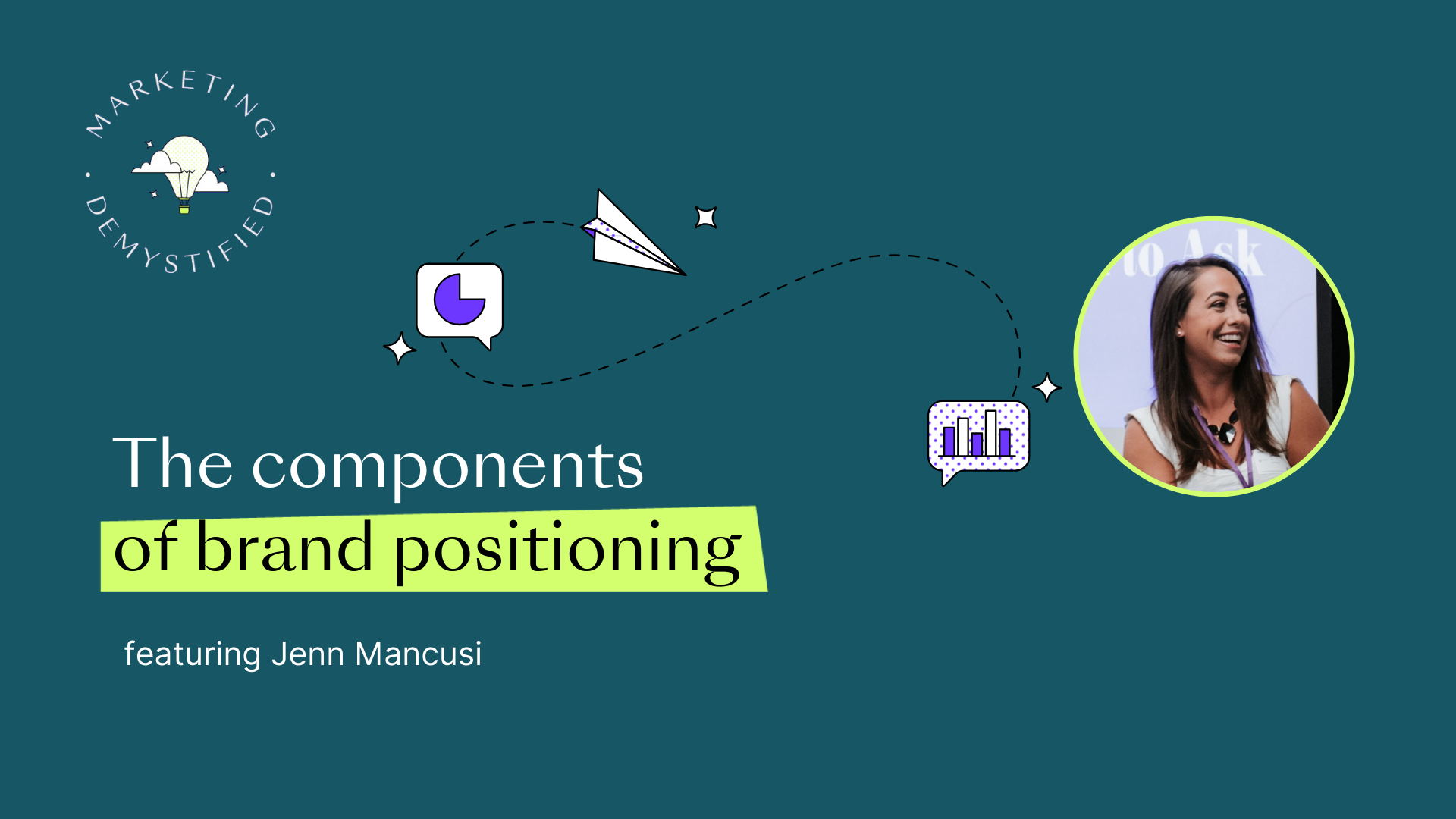 MARKETING · DEMYSTIFIED ·

to Ask

The components of brand positioning

featuring Jenn Mancusi